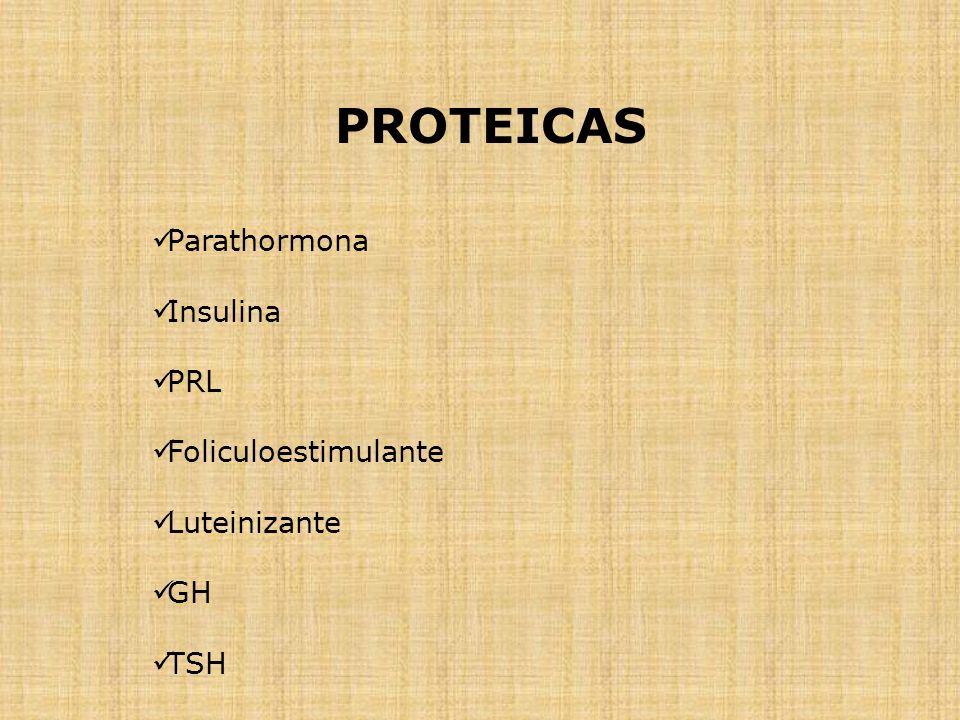 PROTEICAS

✓Parathormona

✓Insulina

✓PRL

✓Foliculoestimulante

✓Luteinizante

✓GH

✓TSH